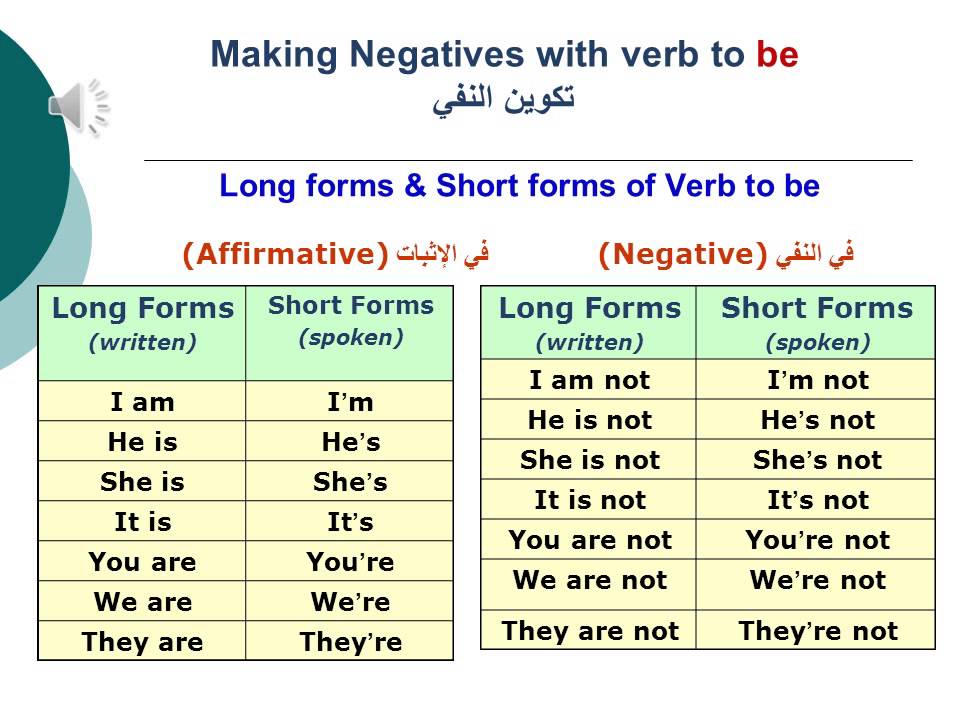 Making Negatives with verb to be
تكوين النفي

Long forms & Short forms of Verb to be

(Affirmative) في الإثبات

| Long Forms (written) | Short Forms (spoken) |
|---|---|
| I am | I'm |
| He is | He's |
| She is | She's |
| It is | It's |
| You are | You're |
| We are | We're |
| They are | They're |

(Negative) في النفي

| Long Forms (written) | Short Forms (spoken) |
|---|---|
| I am not | I'm not |
| He is not | He's not |
| She is not | She's not |
| It is not | It's not |
| You are not | You're not |
| We are not | We're not |
| They are not | They're not |